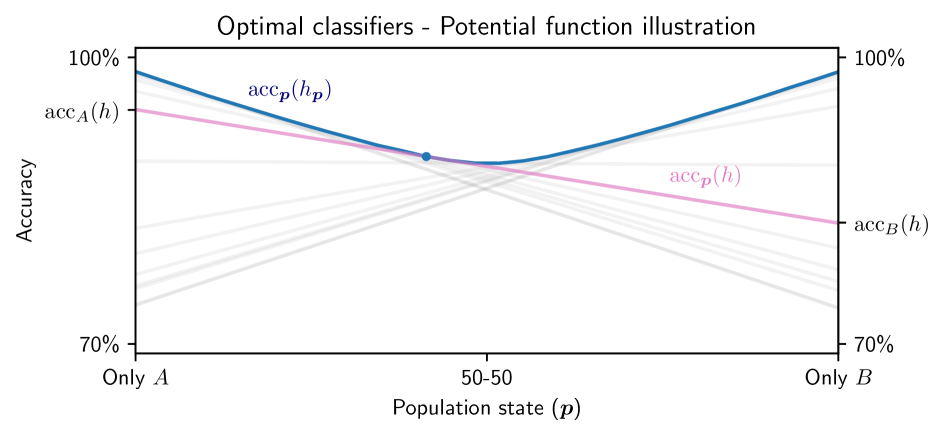 Optimal classifiers - Potential function illustration

100%

$\mathrm{acc}_A(h)$

Accuracy

70%

$\mathrm{acc}_{\boldsymbol{p}}(h_{\boldsymbol{p}})$

$\mathrm{acc}_{\boldsymbol{p}}(h)$

100%

$\mathrm{acc}_B(h)$

70%

Only $A$

50-50

Only $B$

Population state ($\boldsymbol{p}$)